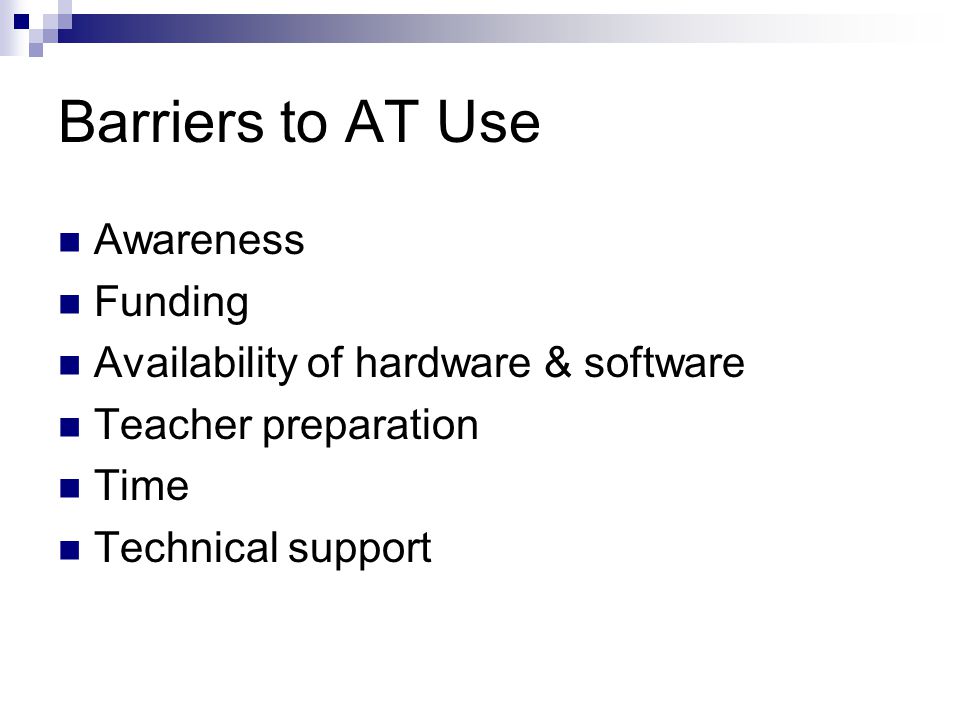 Barriers to AT Use

- Awareness
- Funding
- Availability of hardware & software
- Teacher preparation
- Time
- Technical support